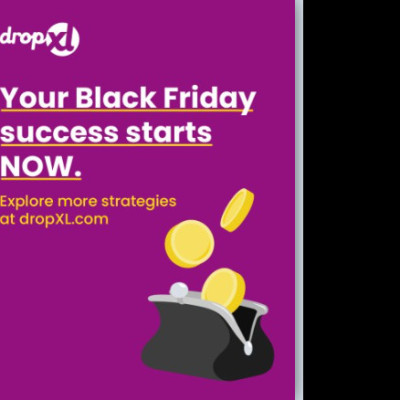 dropXL

Your Black Friday success starts NOW.

Explore more strategies at dropXL.com